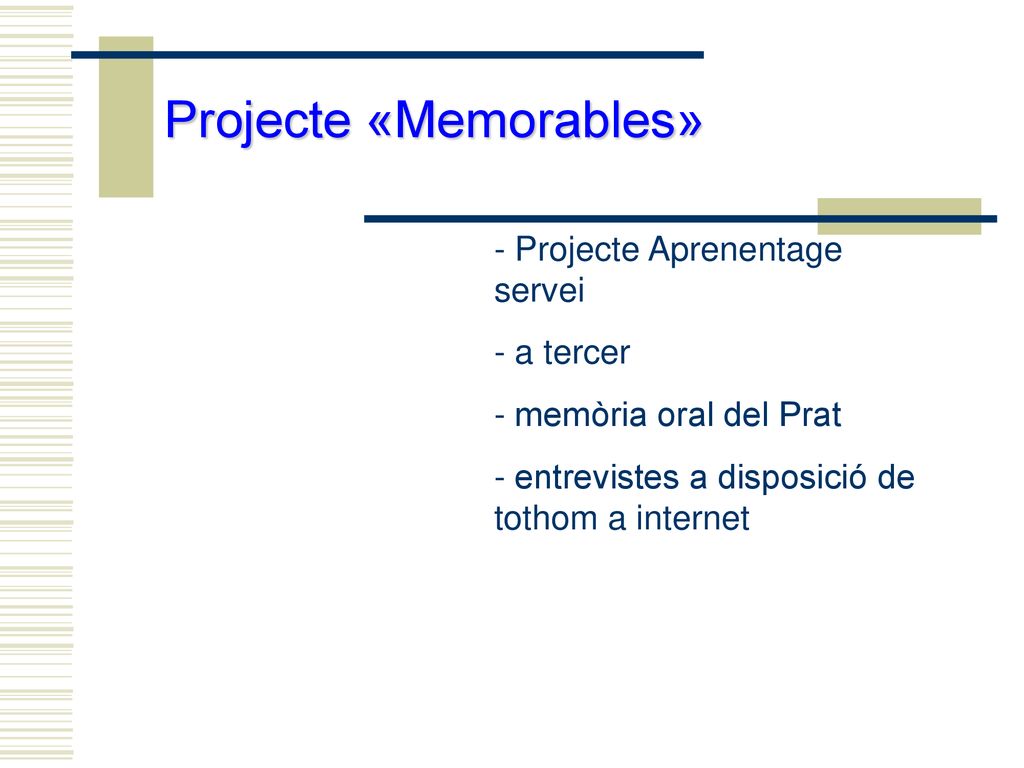 Projecte «Memorables»

- Projecte Aprenentage servei

- a tercer

- memòria oral del Prat

- entrevistes a disposició de tothom a internet